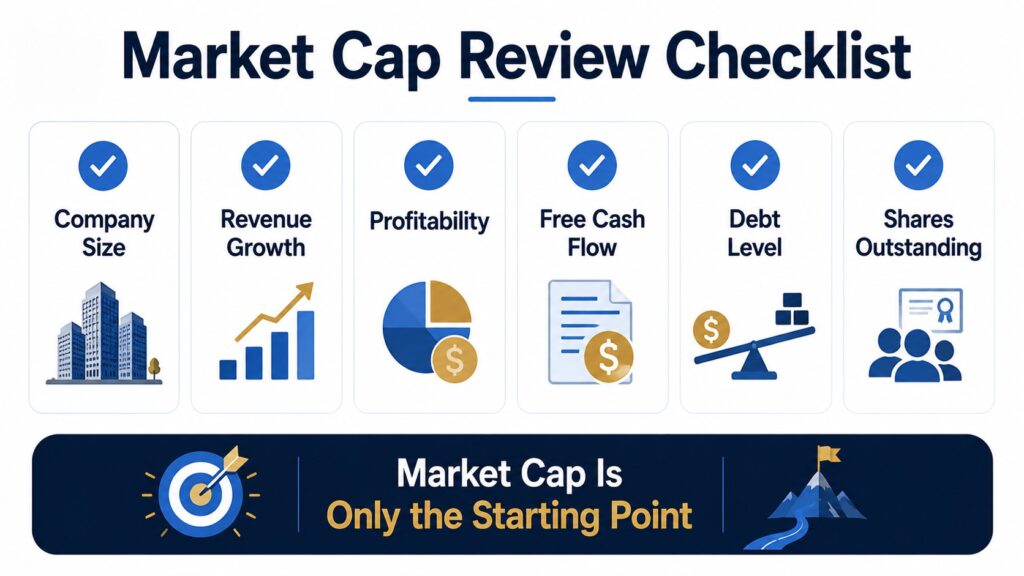 Market Cap Review Checklist

Company Size

Revenue Growth

Profitability

Free Cash Flow

Debt Level

Shares Outstanding

Market Cap Is Only the Starting Point